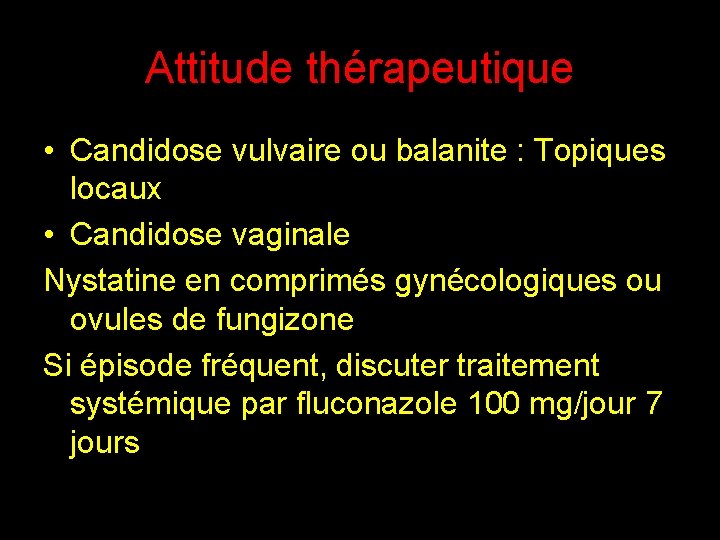 Attitude thérapeutique

• Candidose vulvaire ou balanite : Topiques locaux

• Candidose vaginale

Nystatine en comprimés gynécologiques ou ovules de fungizone

Si épisode fréquent, discuter traitement systémique par fluconazole 100 mg/jour 7 jours